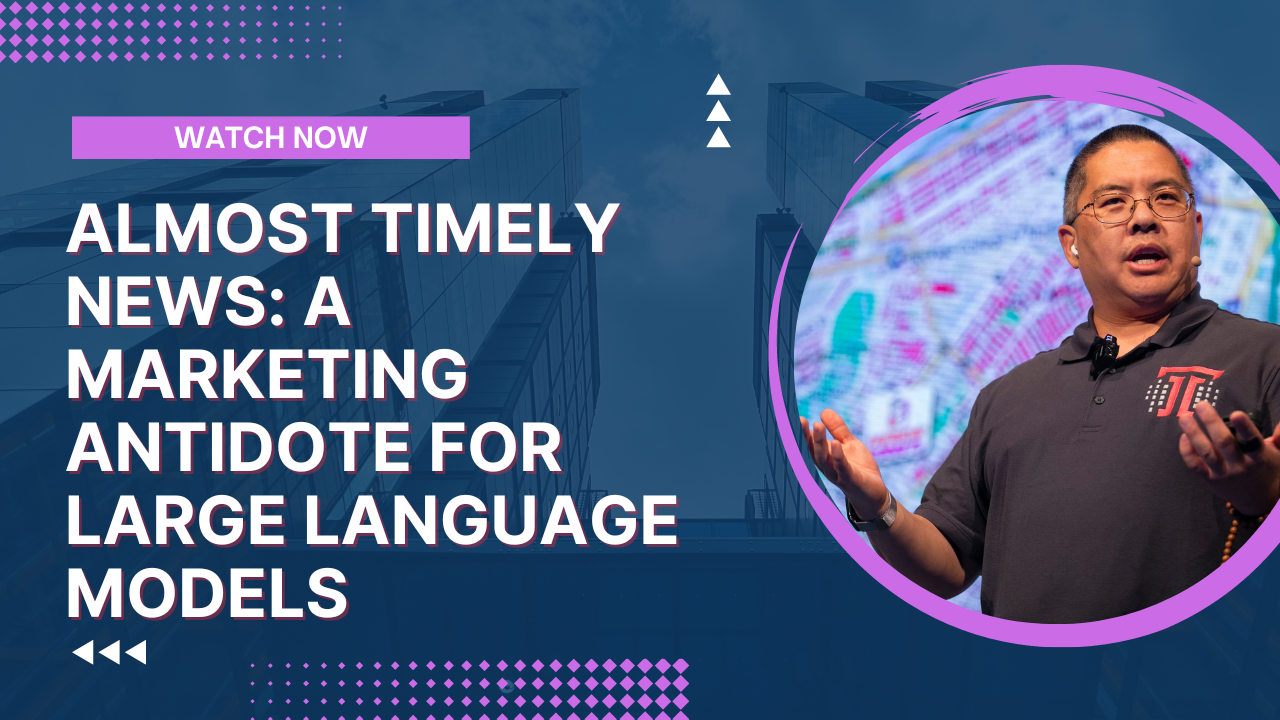 WATCH NOW

ALMOST TIMELY NEWS: A MARKETING ANTIDOTE FOR LARGE LANGUAGE MODELS